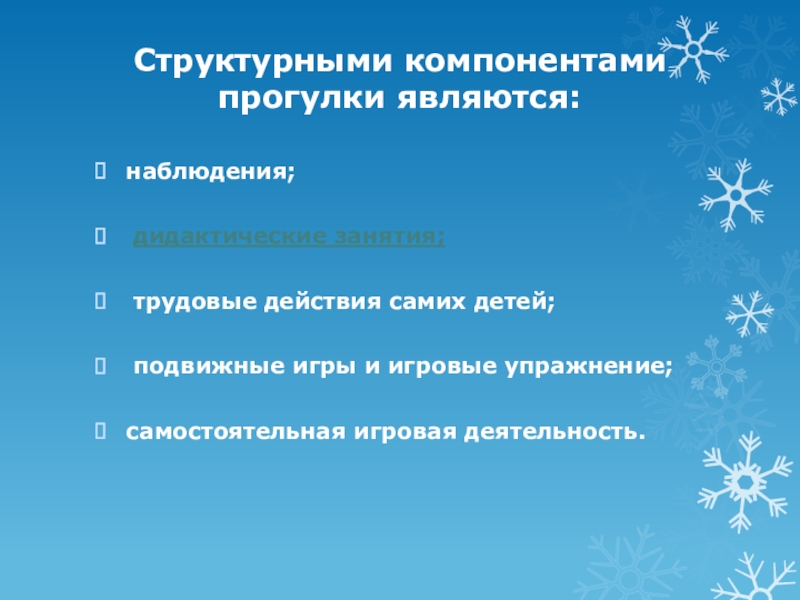 Структурными компонентами прогулки являются:

наблюдения;

дидактические занятия;

трудовые действия самих детей;

подвижные игры и игровые упражнение;

самостоятельная игровая деятельность.